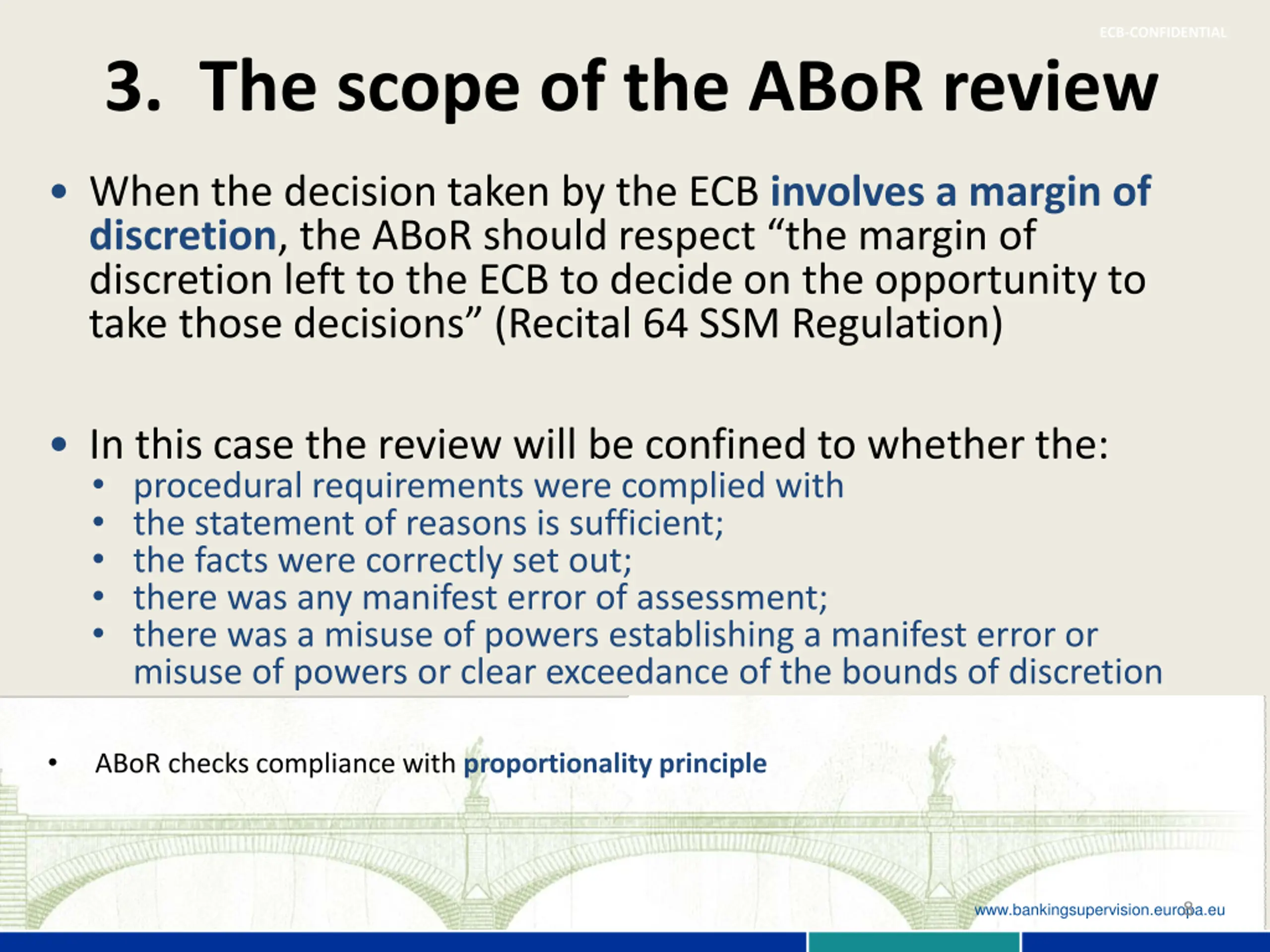 ECB-CONFIDENTIAL

3. The scope of the ABoR review

• When the decision taken by the ECB involves a margin of discretion, the ABoR should respect “the margin of discretion left to the ECB to decide on the opportunity to take those decisions” (Recital 64 SSM Regulation)

• In this case the review will be confined to whether the:
  • procedural requirements were complied with
  • the statement of reasons is sufficient;
  • the facts were correctly set out;
  • there was any manifest error of assessment;
  • there was a misuse of powers establishing a manifest error or misuse of powers or clear exceedance of the bounds of discretion

• ABoR checks compliance with proportionality principle

www.bankingsupervision.europa.eu

8